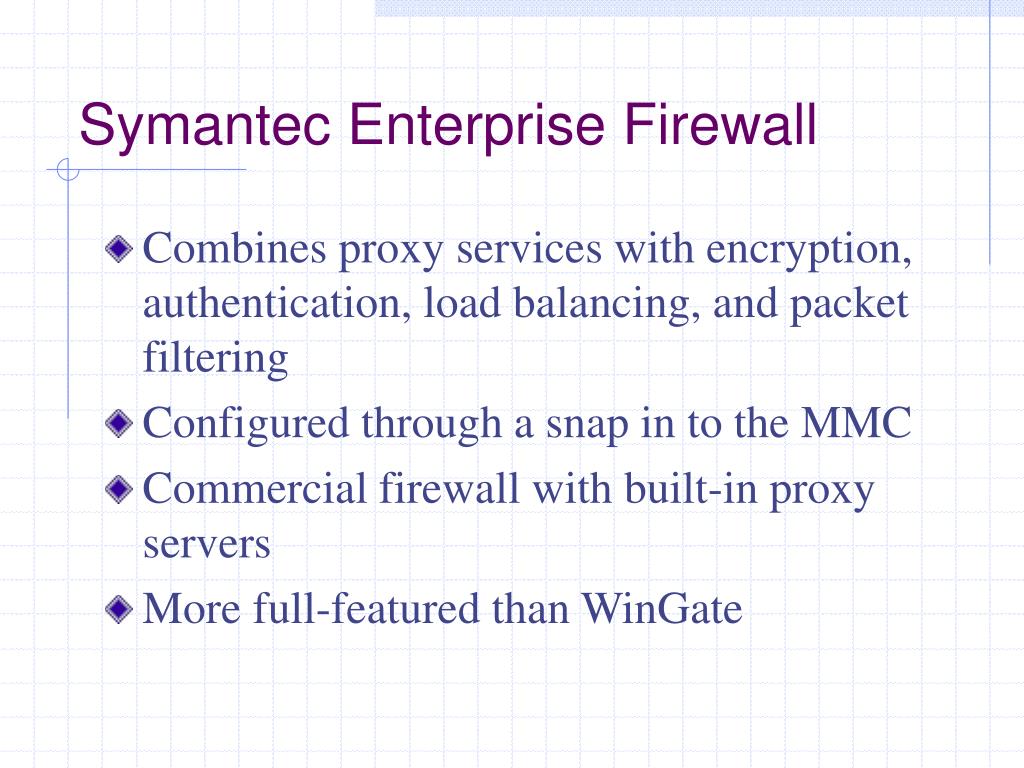 Symantec Enterprise Firewall

Combines proxy services with encryption, authentication, load balancing, and packet filtering

Configured through a snap in to the MMC

Commercial firewall with built-in proxy servers

More full-featured than WinGate